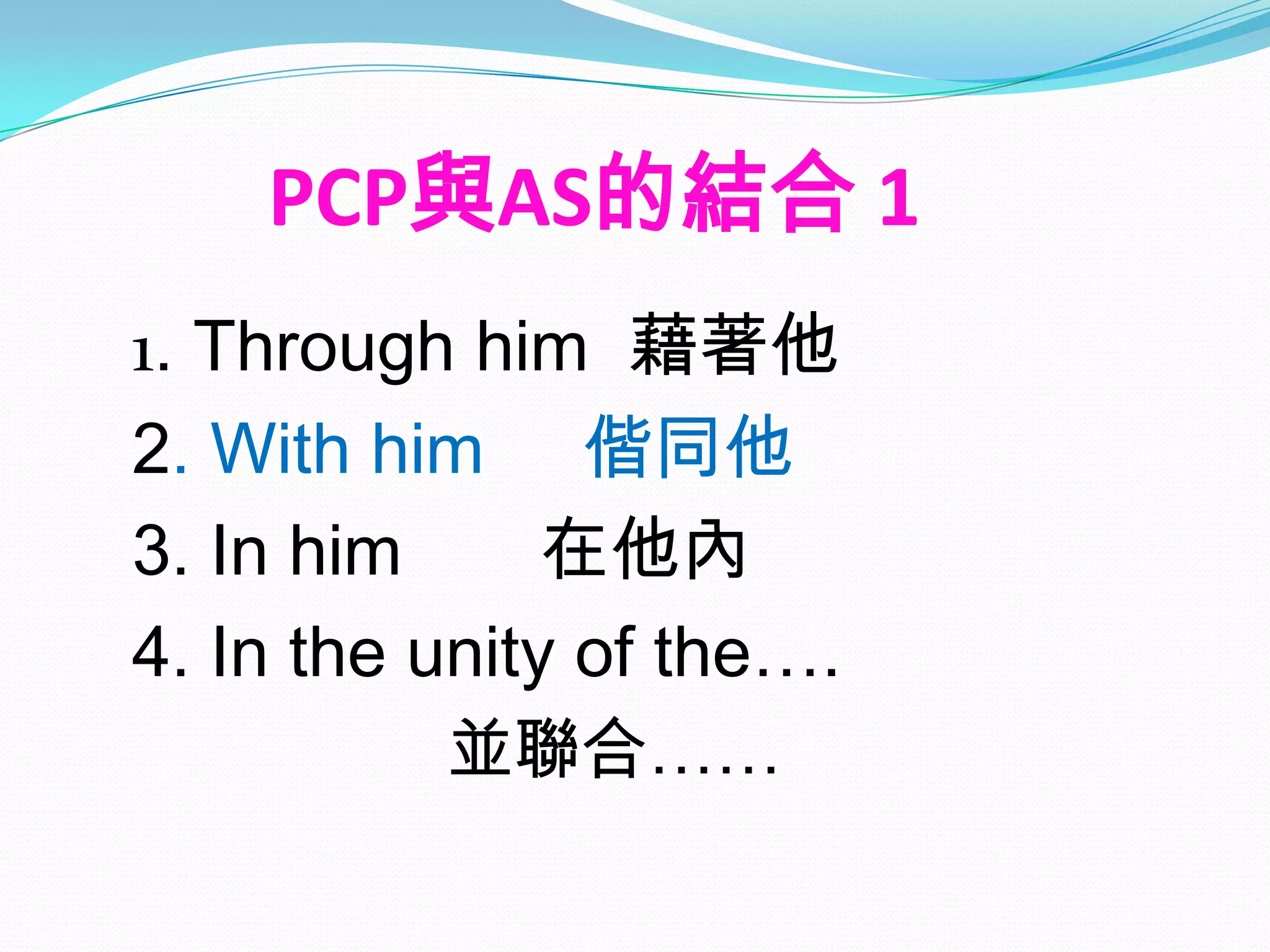 PCP與AS的結合 1

1. Through him 藉著他

2. With him 偕同他

3. In him 在他內

4. In the unity of the….
並聯合……